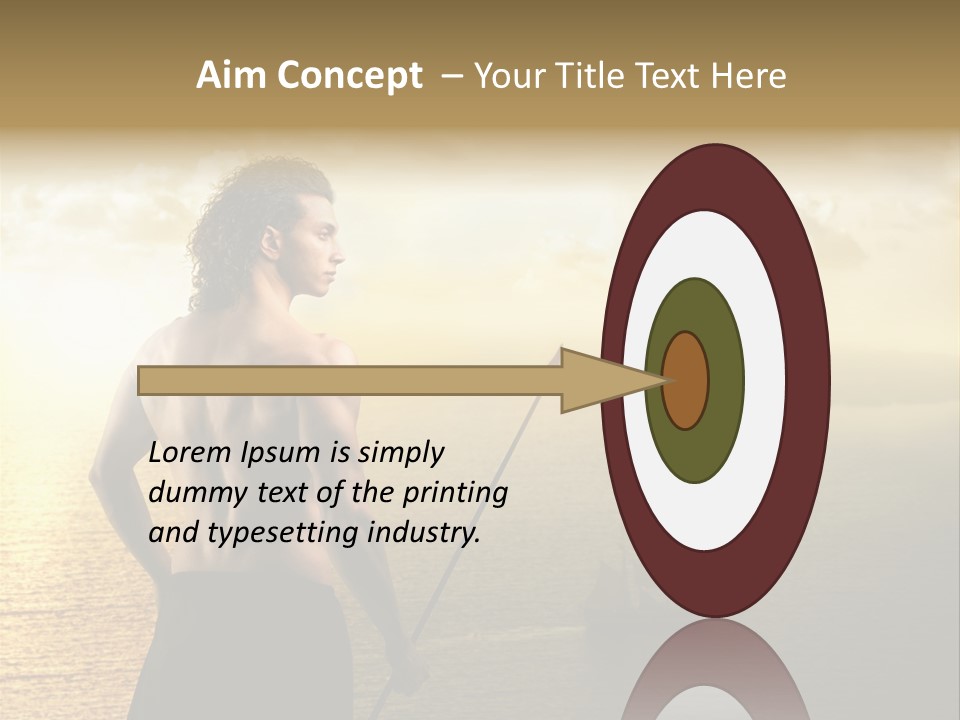 Aim Concept – Your Title Text Here

Lorem Ipsum is simply dummy text of the printing and typesetting industry.